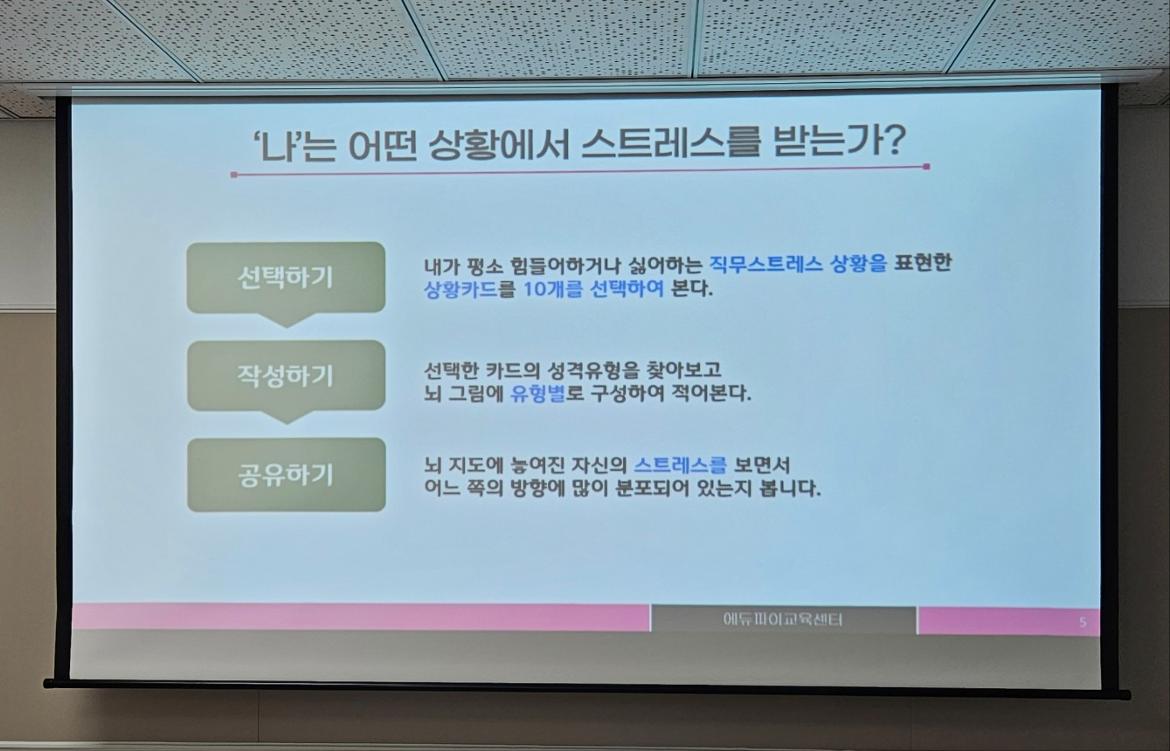 '나'는 어떤 상황에서 스트레스를 받는가?

선택하기

내가 평소 힘들어하거나 싫어하는 직무스트레스 상황을 표현한 상황카드를 10개를 선택하여 본다.

작성하기

선택한 카드의 성격유형을 찾아보고 뇌 그림에 유형별로 구성하여 적어본다.

공유하기

뇌 지도에 놓여진 자신의 스트레스를 보면서 어느 쪽의 방향에 많이 분포되어 있는지 봅니다.

에듀파이교육센터

5